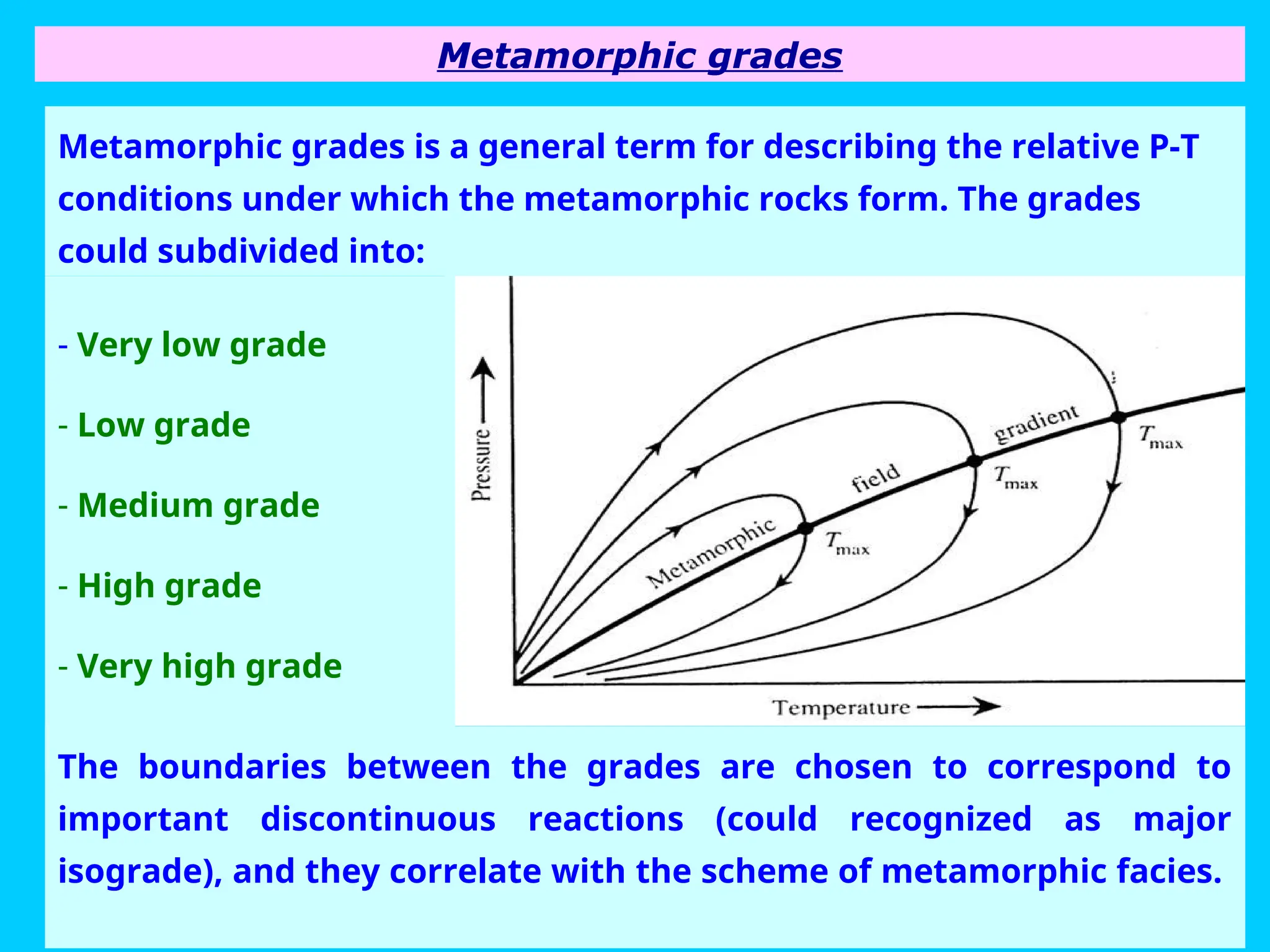 Metamorphic grades

Metamorphic grades is a general term for describing the relative P-T conditions under which the metamorphic rocks form. The grades could subdivided into:

- Very low grade

- Low grade

- Medium grade

- High grade

- Very high grade

Pressure

Metamorphic field gradient

$T_{max}$

$T_{max}$

$T_{max}$

Temperature

The boundaries between the grades are chosen to correspond to important discontinuous reactions (could recognized as major isograde), and they correlate with the scheme of metamorphic facies.